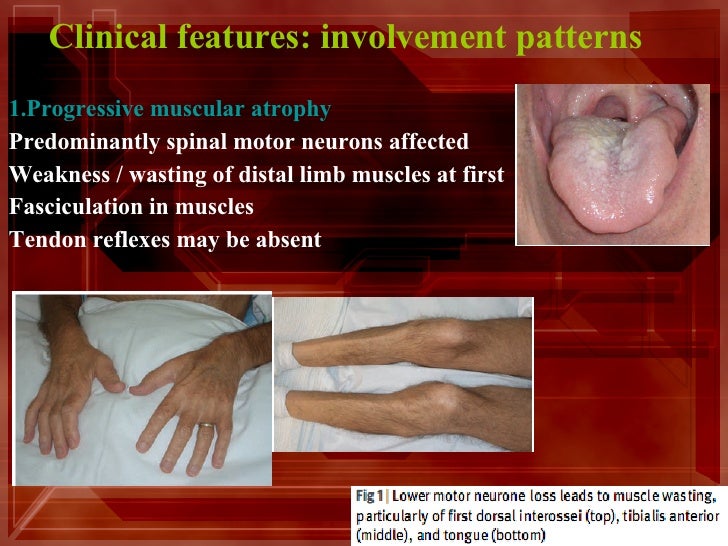 Clinical features: involvement patterns

1.Progressive muscular atrophy
Predominantly spinal motor neurons affected
Weakness / wasting of distal limb muscles at first
Fasciculation in muscles
Tendon reflexes may be absent

Fig 1 | Lower motor neurone loss leads to muscle wasting, particularly of first dorsal interossei (top), tibialis anterior (middle), and tongue (bottom)